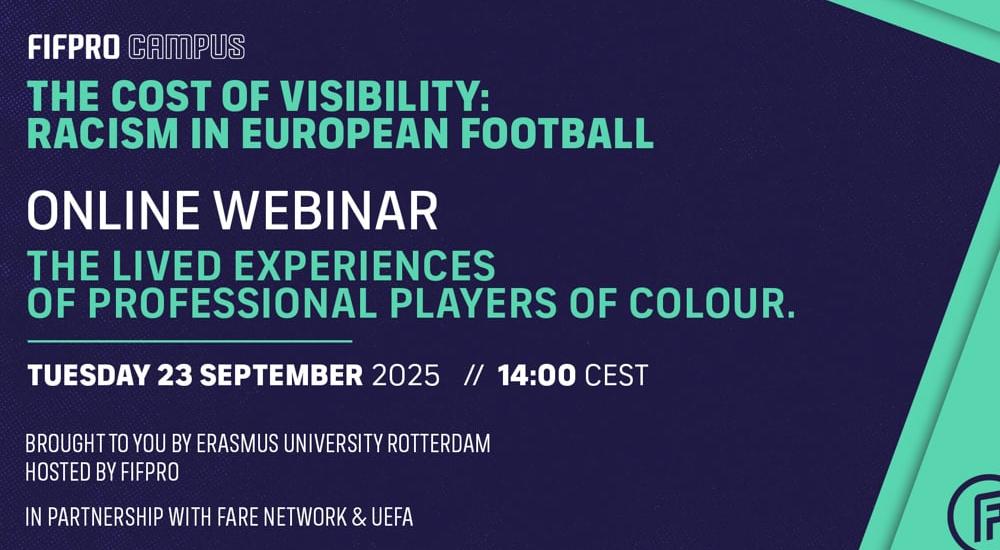 FIFPRO CAMPUS

THE COST OF VISIBILITY: RACISM IN EUROPEAN FOOTBALL

ONLINE WEBINAR

THE LIVED EXPERIENCES OF PROFESSIONAL PLAYERS OF COLOUR.

TUESDAY 23 SEPTEMBER 2025 // 14:00 CEST

BROUGHT TO YOU BY ERASMUS UNIVERSITY ROTTERDAM
HOSTED BY FIFPRO

IN PARTNERSHIP WITH FARE NETWORK & UEFA